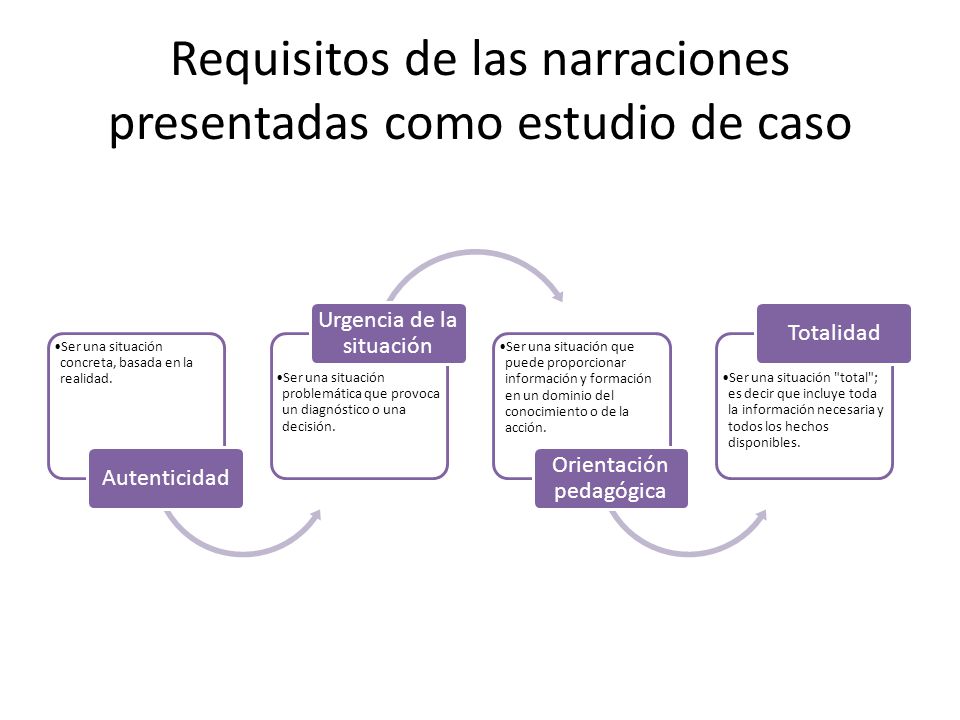 Requisitos de las narraciones presentadas como estudio de caso

•Ser una situación concreta, basada en la realidad.

Autenticidad

Urgencia de la situación

•Ser una situación problemática que provoca un diagnóstico o una decisión.

•Ser una situación que puede proporcionar información y formación en un dominio del conocimiento o de la acción.

Orientación pedagógica

Totalidad

•Ser una situación "total"; es decir que incluye toda la información necesaria y todos los hechos disponibles.